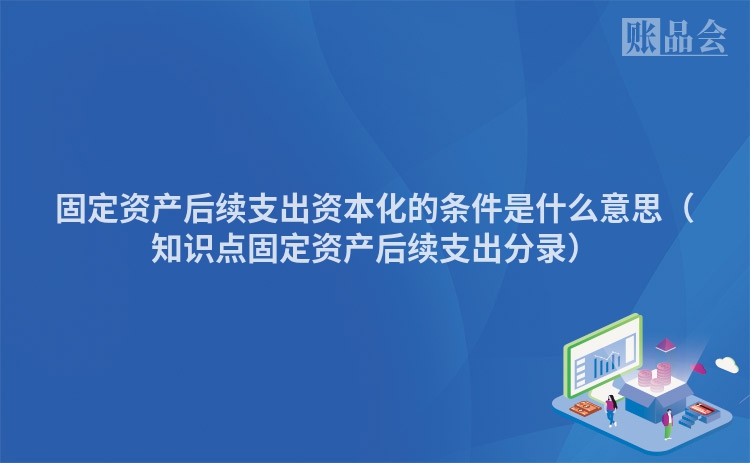 账品会

固定资产后续支出资本化的条件是什么意思（知识点固定资产后续支出分录）